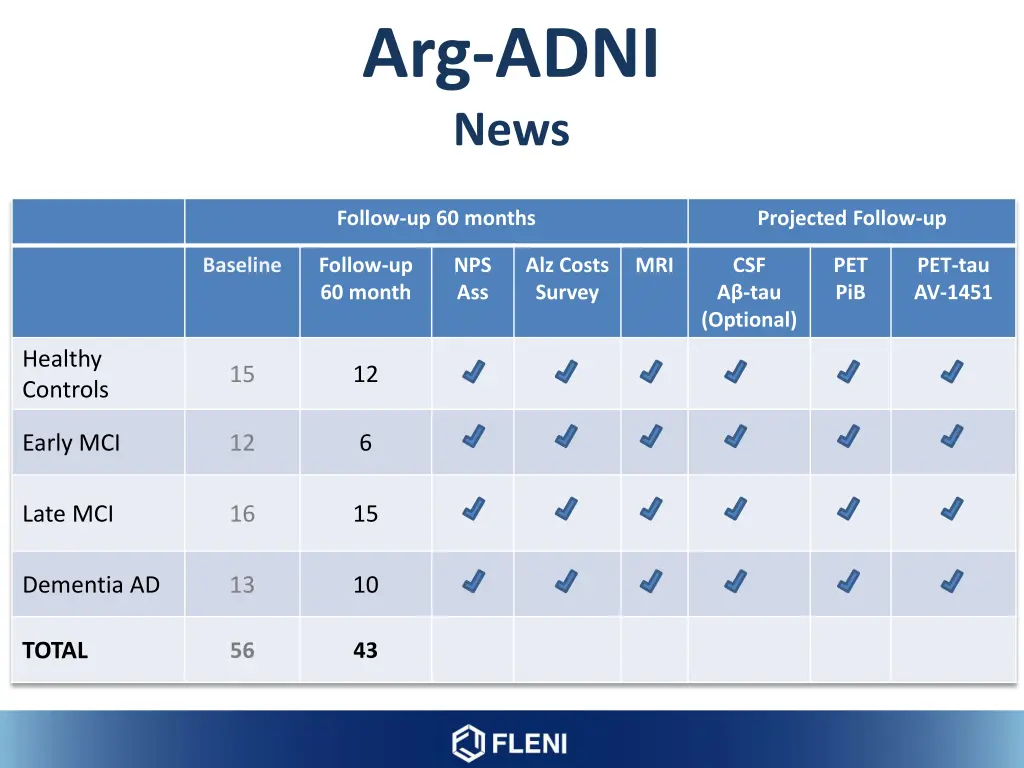 Arg-ADNI

News

| | Follow-up 60 months | | | | | Projected Follow-up | | |
|---|---|---|---|---|---|---|---|---|
| | Baseline | Follow-up 60 month | NPS Ass | Alz Costs Survey | MRI | CSF Aβ-tau (Optional) | PET PiB | PET-tau AV-1451 |
| Healthy Controls | 15 | 12 | ✓ | ✓ | ✓ | ✓ | ✓ | ✓ |
| Early MCI | 12 | 6 | ✓ | ✓ | ✓ | ✓ | ✓ | ✓ |
| Late MCI | 16 | 15 | ✓ | ✓ | ✓ | ✓ | ✓ | ✓ |
| Dementia AD | 13 | 10 | ✓ | ✓ | ✓ | ✓ | ✓ | ✓ |
| TOTAL | 56 | 43 | | | | | | |

FLENI